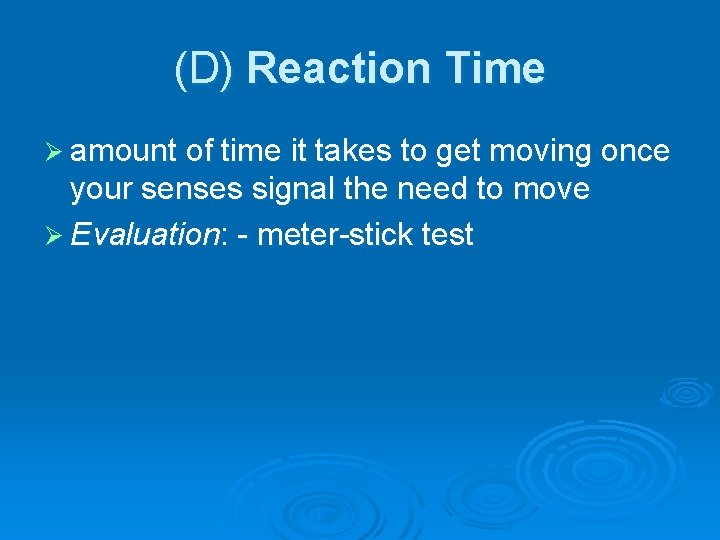 (D) Reaction Time

➢ amount of time it takes to get moving once your senses signal the need to move

➢ Evaluation: - meter-stick test